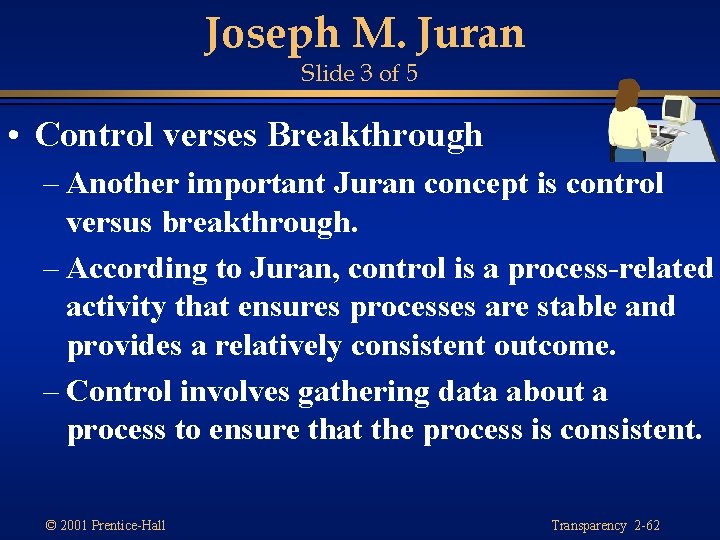 Joseph M. Juran
Slide 3 of 5

• Control verses Breakthrough

– Another important Juran concept is control versus breakthrough.

– According to Juran, control is a process-related activity that ensures processes are stable and provides a relatively consistent outcome.

– Control involves gathering data about a process to ensure that the process is consistent.

© 2001 Prentice-Hall

Transparency 2-62